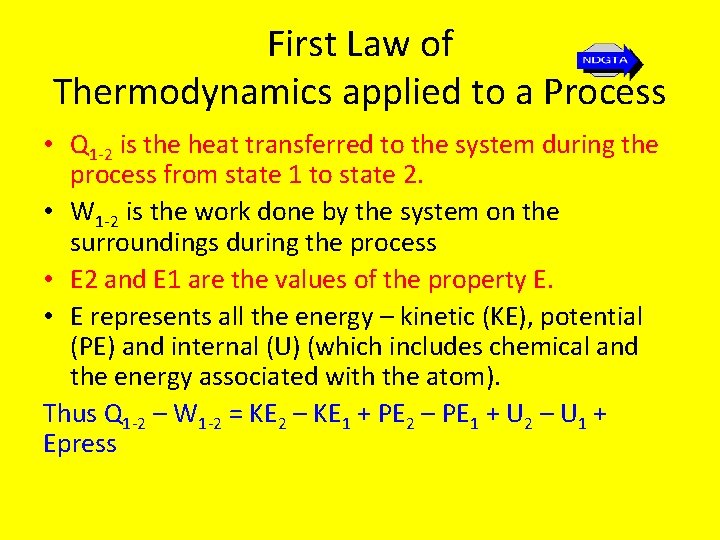 First Law of Thermodynamics applied to a Process

NDGTA

• $Q_{1-2}$ is the heat transferred to the system during the process from state 1 to state 2.
• $W_{1-2}$ is the work done by the system on the surroundings during the process
• E2 and E1 are the values of the property E.
• E represents all the energy – kinetic (KE), potential (PE) and internal (U) (which includes chemical and the energy associated with the atom).

Thus $Q_{1-2} – W_{1-2} = KE_2 – KE_1 + PE_2 – PE_1 + U_2 – U_1 +$ Epress